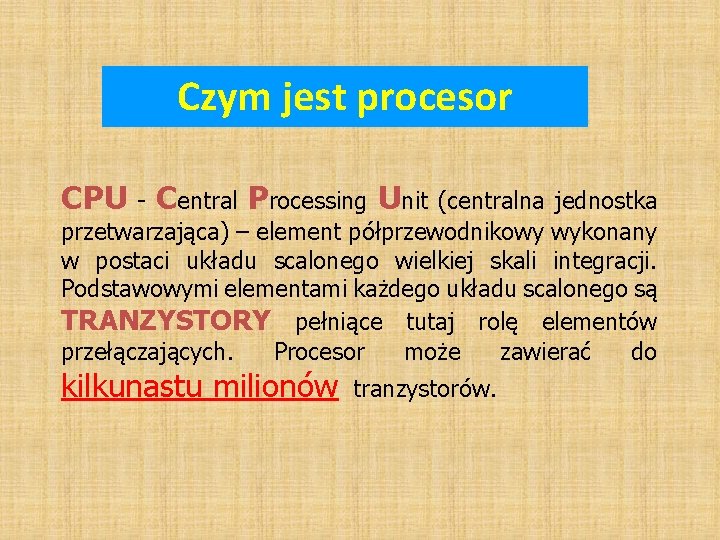 Czym jest procesor

CPU - Central Processing Unit (centralna jednostka przetwarzająca) – element półprzewodnikowy wykonany w postaci układu scalonego wielkiej skali integracji. Podstawowymi elementami każdego układu scalonego są TRANZYSTORY pełniące tutaj rolę elementów przełączających. Procesor może zawierać do kilkunastu milionów tranzystorów.